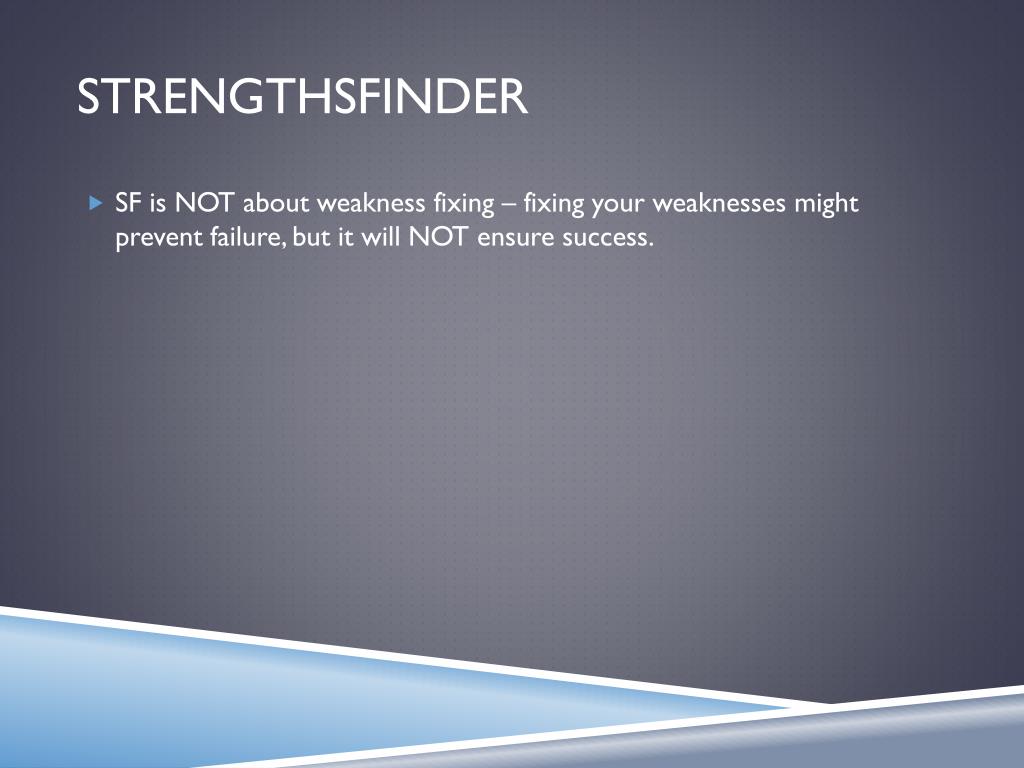 STRENGTHSFINDER

SF is NOT about weakness fixing – fixing your weaknesses might prevent failure, but it will NOT ensure success.